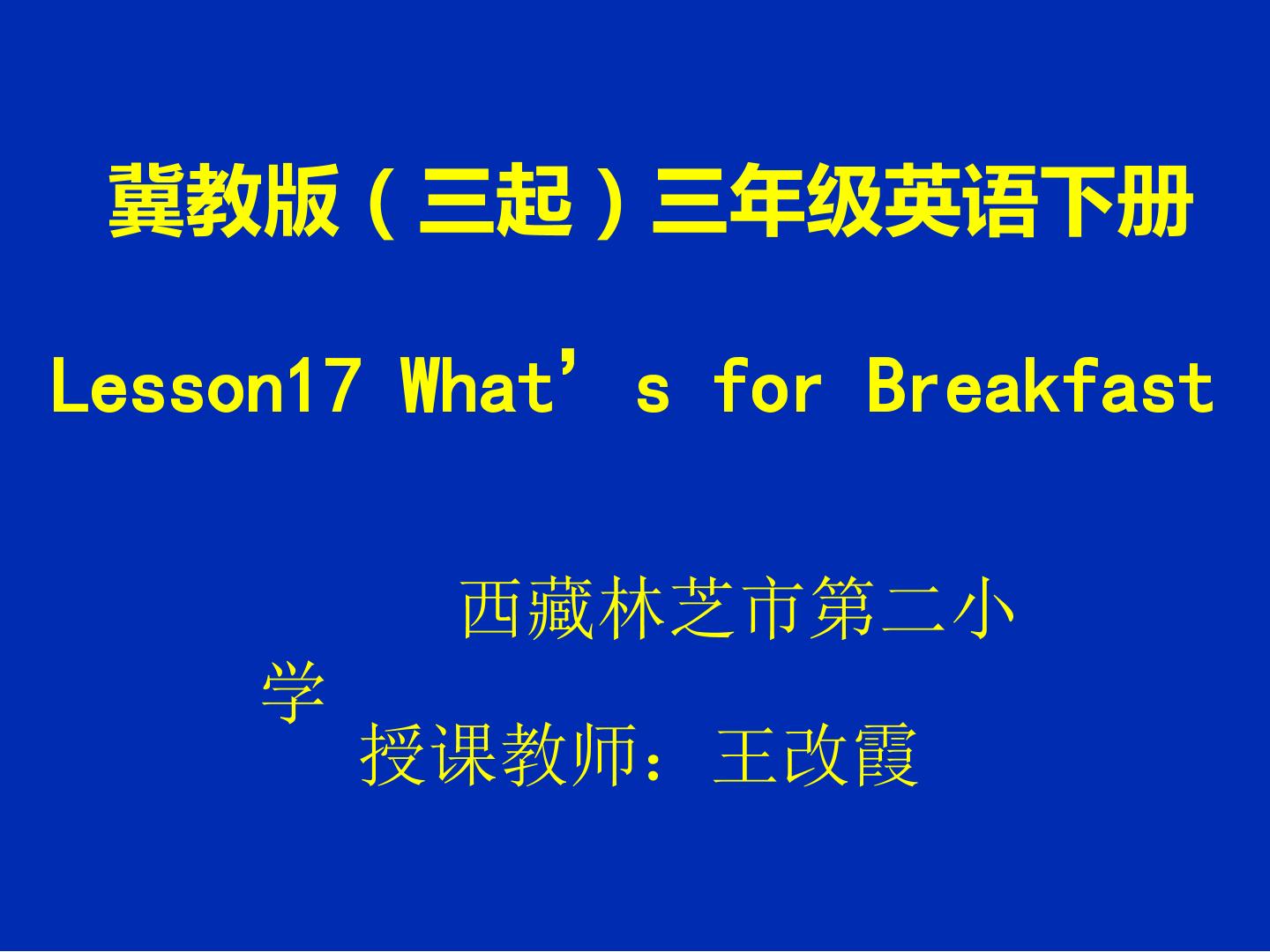 冀教版（三起）三年级英语下册

Lesson17 What's for Breakfast

西藏林芝市第二小学

授课教师：王改霞